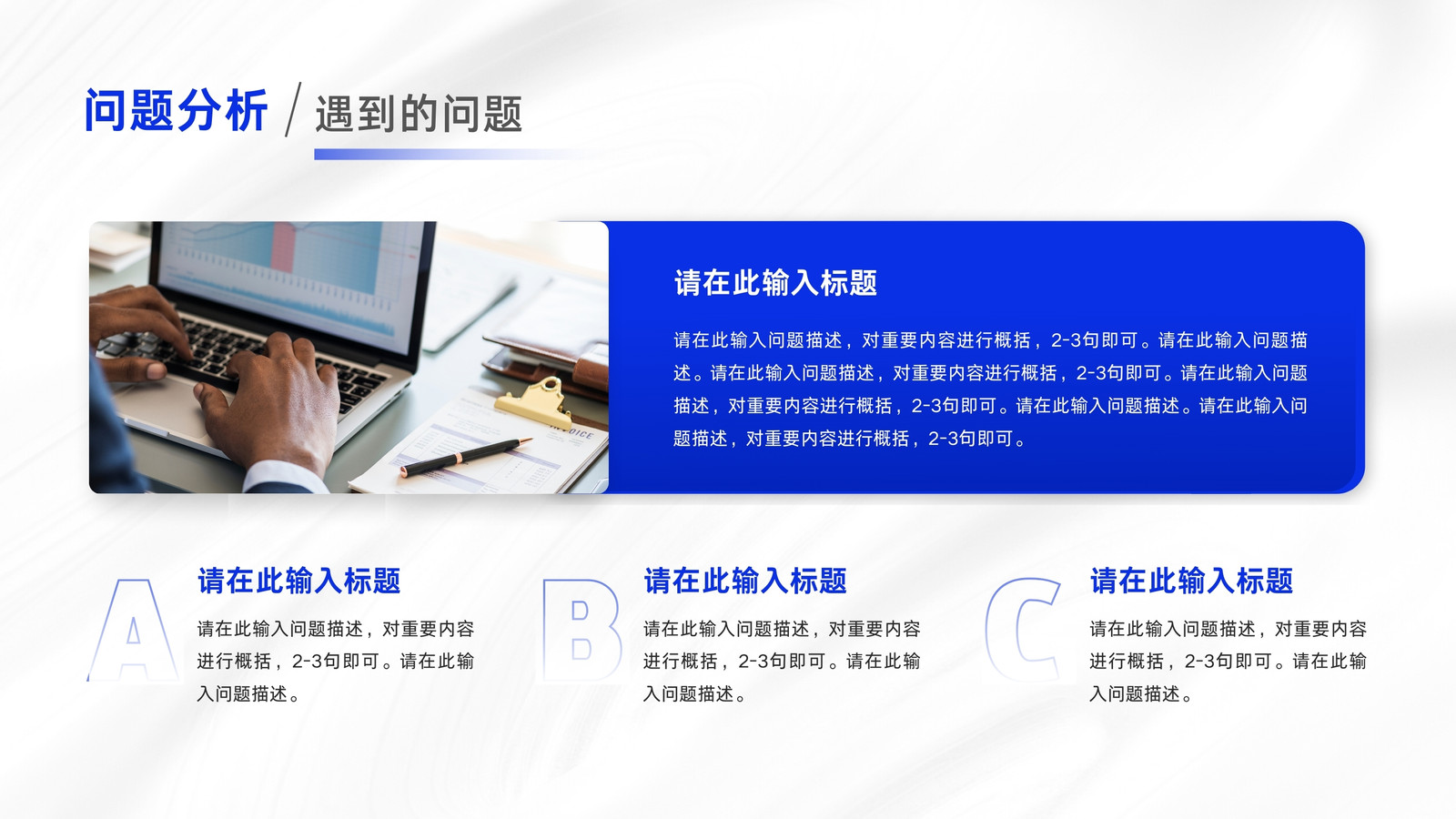 问题分析 / 遇到的问题

请在此输入标题

请在此输入问题描述，对重要内容进行概括，2-3句即可。请在此输入问题描述。请在此输入问题描述，对重要内容进行概括，2-3句即可。请在此输入问题描述，对重要内容进行概括，2-3句即可。请在此输入问题描述。请在此输入问题描述，对重要内容进行概括，2-3句即可。

A

请在此输入标题

请在此输入问题描述，对重要内容进行概括，2-3句即可。请在此输入问题描述。

B

请在此输入标题

请在此输入问题描述，对重要内容进行概括，2-3句即可。请在此输入问题描述。

C

请在此输入标题

请在此输入问题描述，对重要内容进行概括，2-3句即可。请在此输入问题描述。